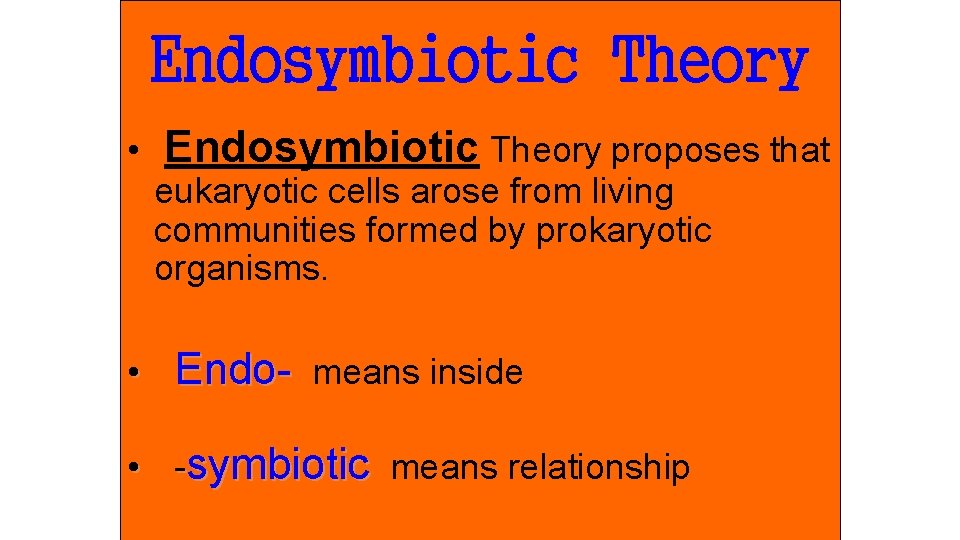 Endosymbiotic Theory

• Endosymbiotic Theory proposes that eukaryotic cells arose from living communities formed by prokaryotic organisms.

• Endo- means inside

• -symbiotic means relationship